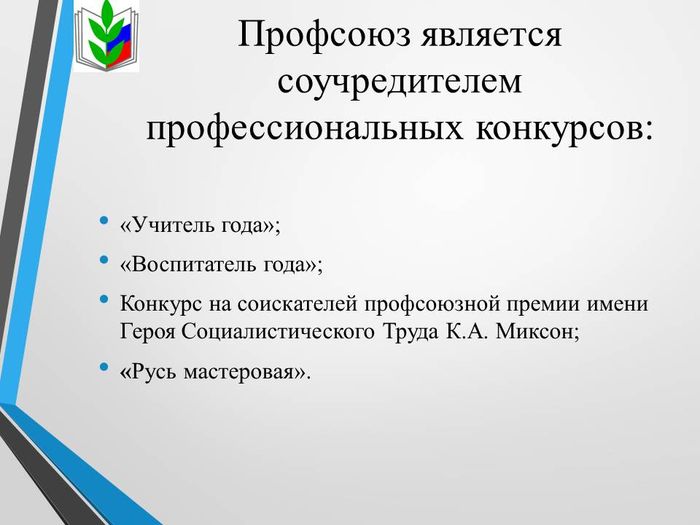 Профсоюз является соучредителем профессиональных конкурсов:

• «Учитель года»;
• «Воспитатель года»;
• Конкурс на соискателей профсоюзной премии имени Героя Социалистического Труда К.А. Миксон;
• «Русь мастеровая».